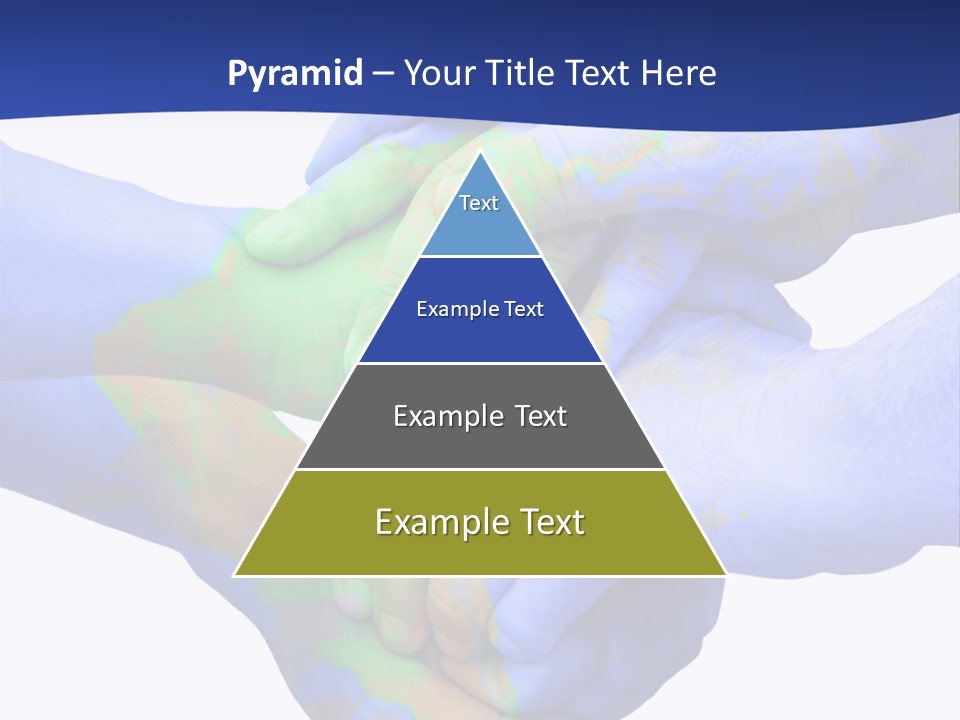 Pyramid – Your Title Text Here

Text

Example Text

Example Text

Example Text